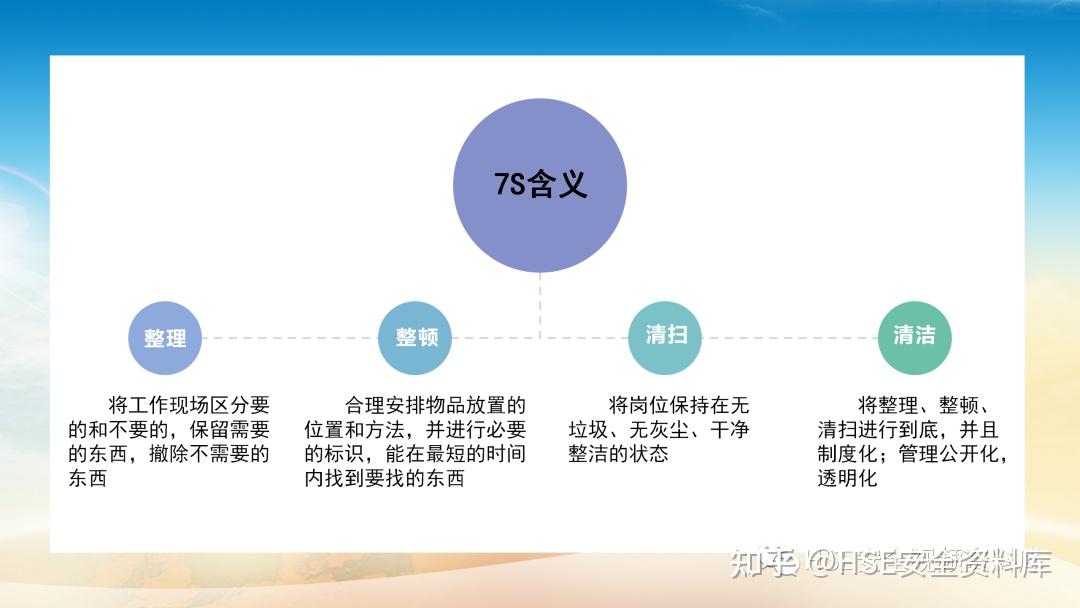 7S含义

整理

将工作现场区分要的和不要的，保留需要的东西，撤除不需要的东西

整顿

合理安排物品放置的位置和方法，并进行必要的标识，能在最短的时间内找到要找的东西

清扫

将岗位保持在无垃圾、无灰尘、干净整洁的状态

清洁

将整理、整顿、清扫进行到底，并且制度化；管理公开化，透明化

知乎 @HSE安全资料库